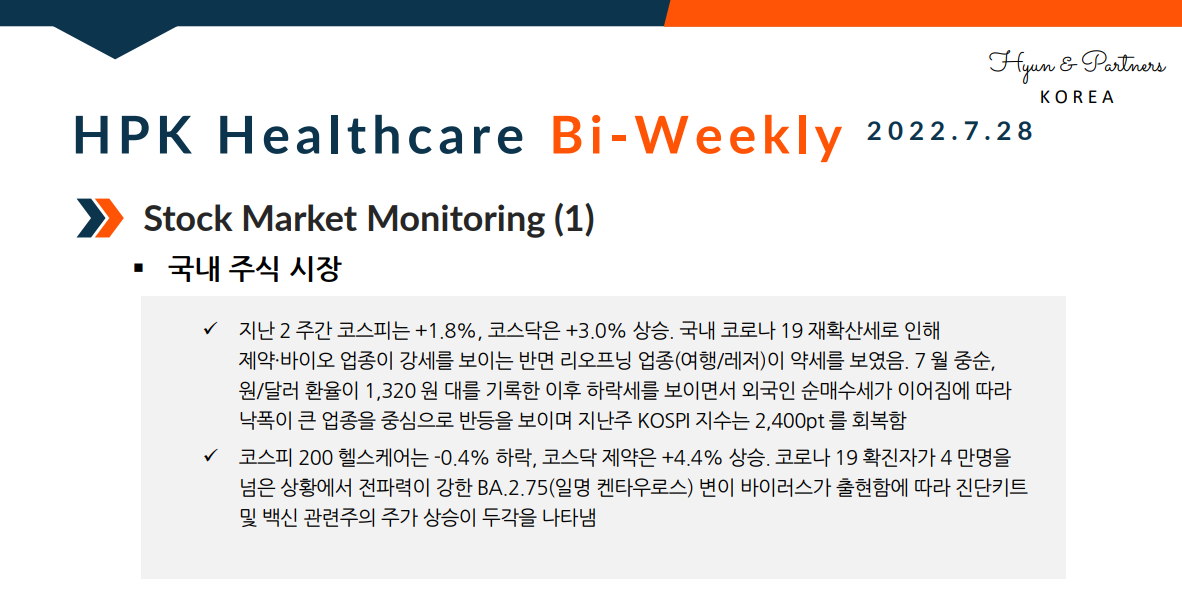 Hyun & Partners
KOREA

HPK Healthcare Bi-Weekly 2022.7.28

Stock Market Monitoring (1)

▪ 국내 주식 시장

✓ 지난 2 주간 코스피는 +1.8%, 코스닥은 +3.0% 상승. 국내 코로나 19 재확산세로 인해 제약·바이오 업종이 강세를 보이는 반면 리오프닝 업종(여행/레저)이 약세를 보였음. 7 월 중순, 원/달러 환율이 1,320 원 대를 기록한 이후 하락세를 보이면서 외국인 순매수세가 이어짐에 따라 낙폭이 큰 업종을 중심으로 반등을 보이며 지난주 KOSPI 지수는 2,400pt 를 회복함

✓ 코스피 200 헬스케어는 -0.4% 하락, 코스닥 제약은 +4.4% 상승. 코로나 19 확진자가 4 만명을 넘은 상황에서 전파력이 강한 BA.2.75(일명 켄타우로스) 변이 바이러스가 출현함에 따라 진단키트 및 백신 관련주의 주가 상승이 두각을 나타냄